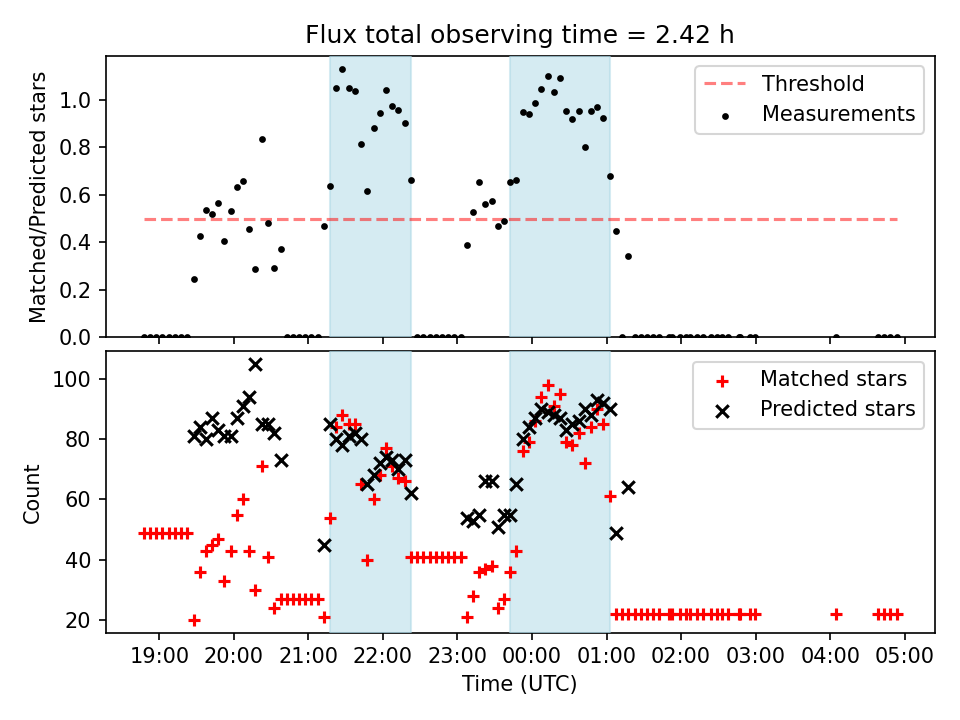 Flux total observing time = 2.42 h

Matched/Predicted stars

1.0
0.8
0.6
0.4
0.2
0.0

Threshold
Measurements

Count

100
80
60
40
20

Matched stars
Predicted stars

19:00 20:00 21:00 22:00 23:00 00:00 01:00 02:00 03:00 04:00 05:00

Time (UTC)